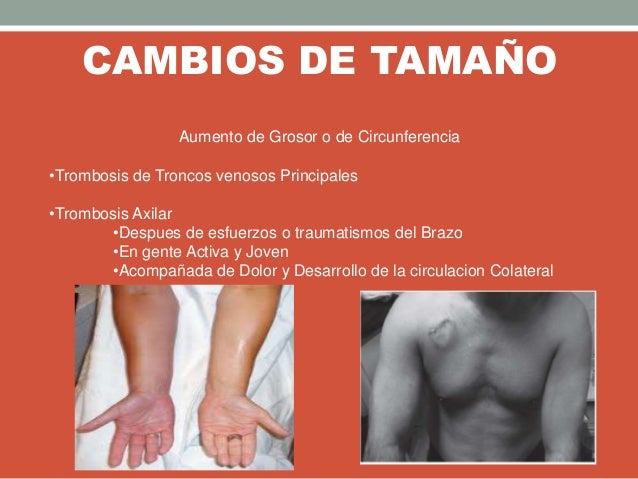 CAMBIOS DE TAMAÑO

Aumento de Grosor o de Circunferencia

•Trombosis de Troncos venosos Principales

•Trombosis Axilar
•Despues de esfuerzos o traumatismos del Brazo
•En gente Activa y Joven
•Acompañada de Dolor y Desarrollo de la circulacion Colateral